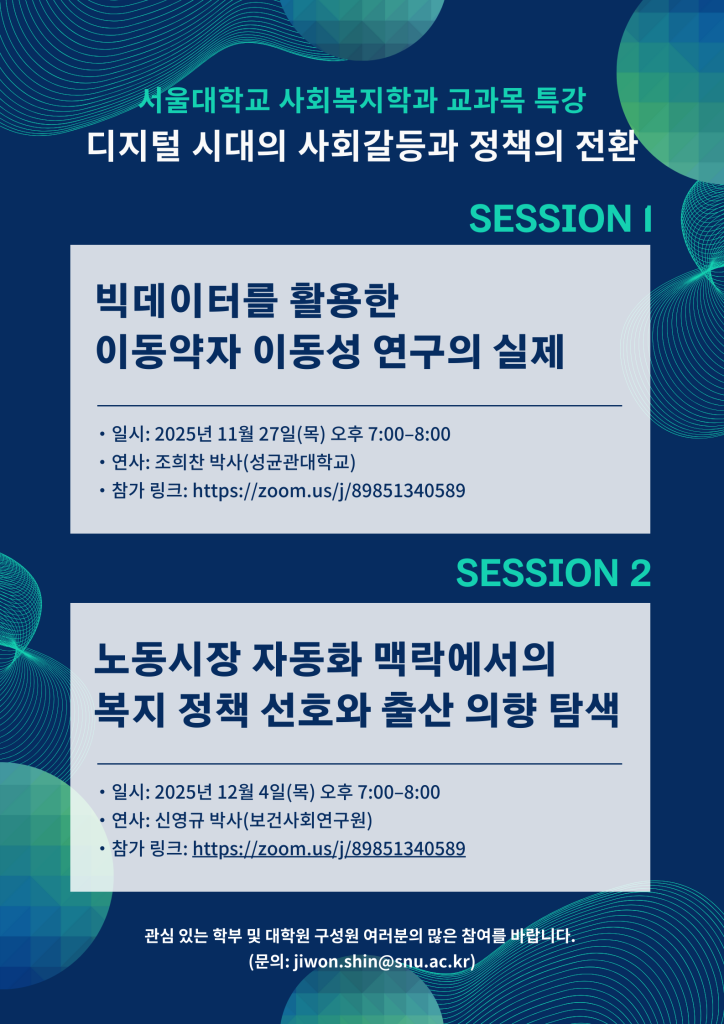 서울대학교 사회복지학과 교과목 특강
디지털 시대의 사회갈등과 정책의 전환

SESSION 1

빅데이터를 활용한
이동약자 이동성 연구의 실제

• 일시: 2025년 11월 27일(목) 오후 7:00–8:00
• 연사: 조희찬 박사(성균관대학교)
• 참가 링크: https://zoom.us/j/89851340589

SESSION 2

노동시장 자동화 맥락에서의
복지 정책 선호와 출산 의향 탐색

• 일시: 2025년 12월 4일(목) 오후 7:00–8:00
• 연사: 신영규 박사(보건사회연구원)
• 참가 링크: https://zoom.us/j/89851340589

관심 있는 학부 및 대학원 구성원 여러분의 많은 참여를 바랍니다.
(문의: jiwon.shin@snu.ac.kr)